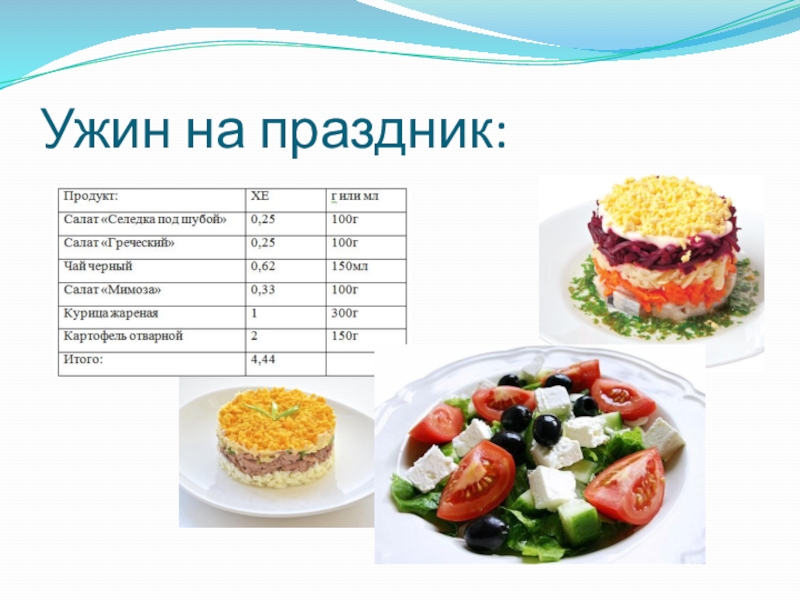 Ужин на праздник:

| Продукт: | ХЕ | г или мл |
|---|---|---|
| Салат «Селедка под шубой» | 0,25 | 100г |
| Салат «Греческий» | 0,25 | 100г |
| Чай черный | 0,62 | 150мл |
| Салат «Мимоза» | 0,33 | 100г |
| Курица жареная | 1 | 300г |
| Картофель отварной | 2 | 150г |
| Итого: | 4,44 | |